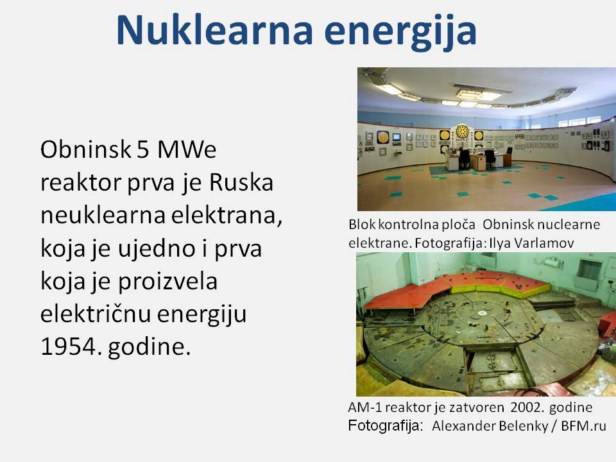 Nuklearna energija

Obninsk 5 MWe reaktor prva je Ruska neuklearna elektrana, koja je ujedno i prva koja je proizvela električnu energiju 1954. godine.

Blok kontrolna ploča Obninsk nuclearne elektrane. Fotografija: Ilya Varlamov

AM-1 reaktor je zatvoren 2002. godine
Fotografija: Alexander Belenky / BFM.ru